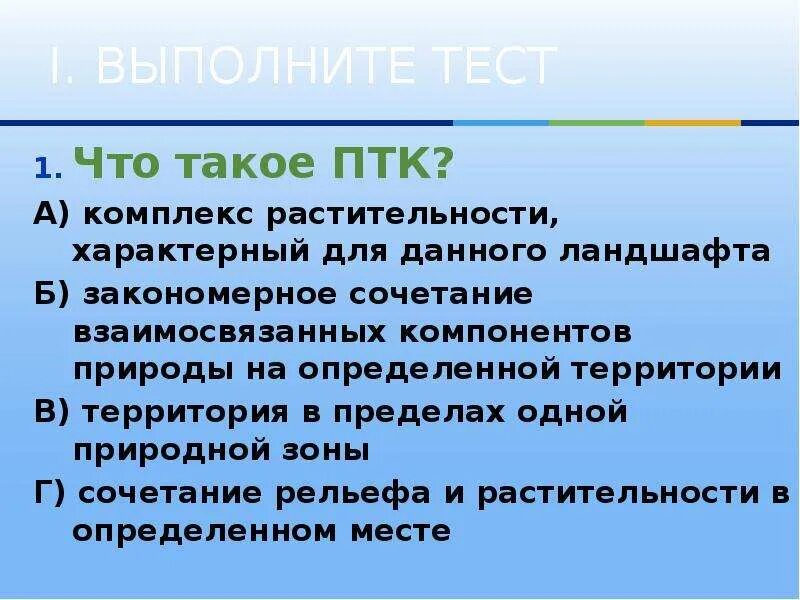 I. ВЫПОЛНИТЕ ТЕСТ

1. Что такое ПТК?

А) комплекс растительности, характерный для данного ландшафта

Б) закономерное сочетание взаимосвязанных компонентов природы на определенной территории

В) территория в пределах одной природной зоны

Г) сочетание рельефа и растительности в определенном месте